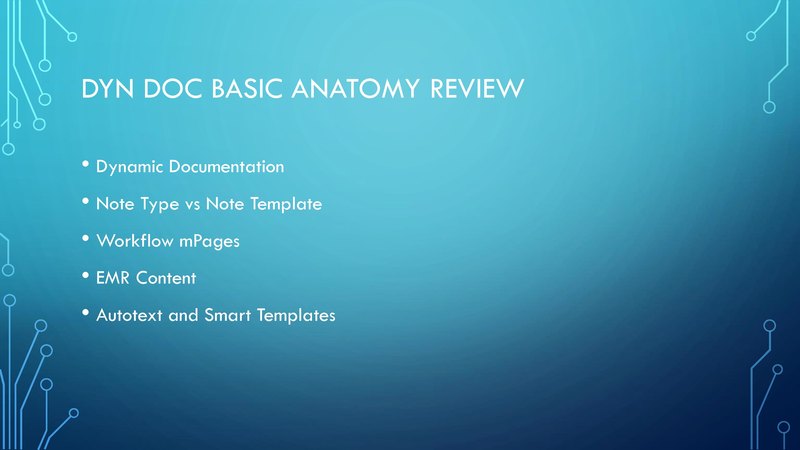 DYN DOC BASIC ANATOMY REVIEW

• Dynamic Documentation
• Note Type vs Note Template
• Workflow mPages
• EMR Content
• Autotext and Smart Templates